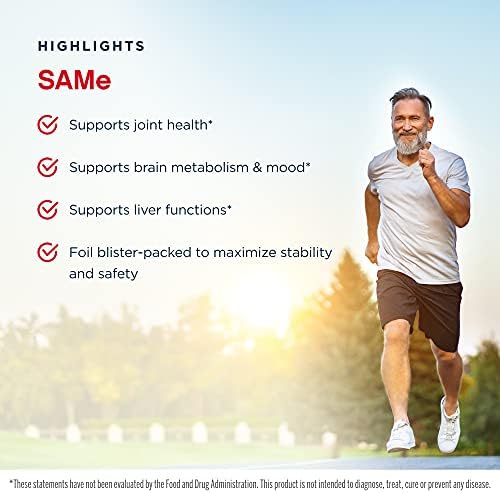 HIGHLIGHTS

SAMe

Supports joint health*

Supports brain metabolism & mood*

Supports liver functions*

Foil blister-packed to maximize stability and safety

*These statements have not been evaluated by the Food and Drug Administration. This product is not intended to diagnose, treat, cure or prevent any disease.